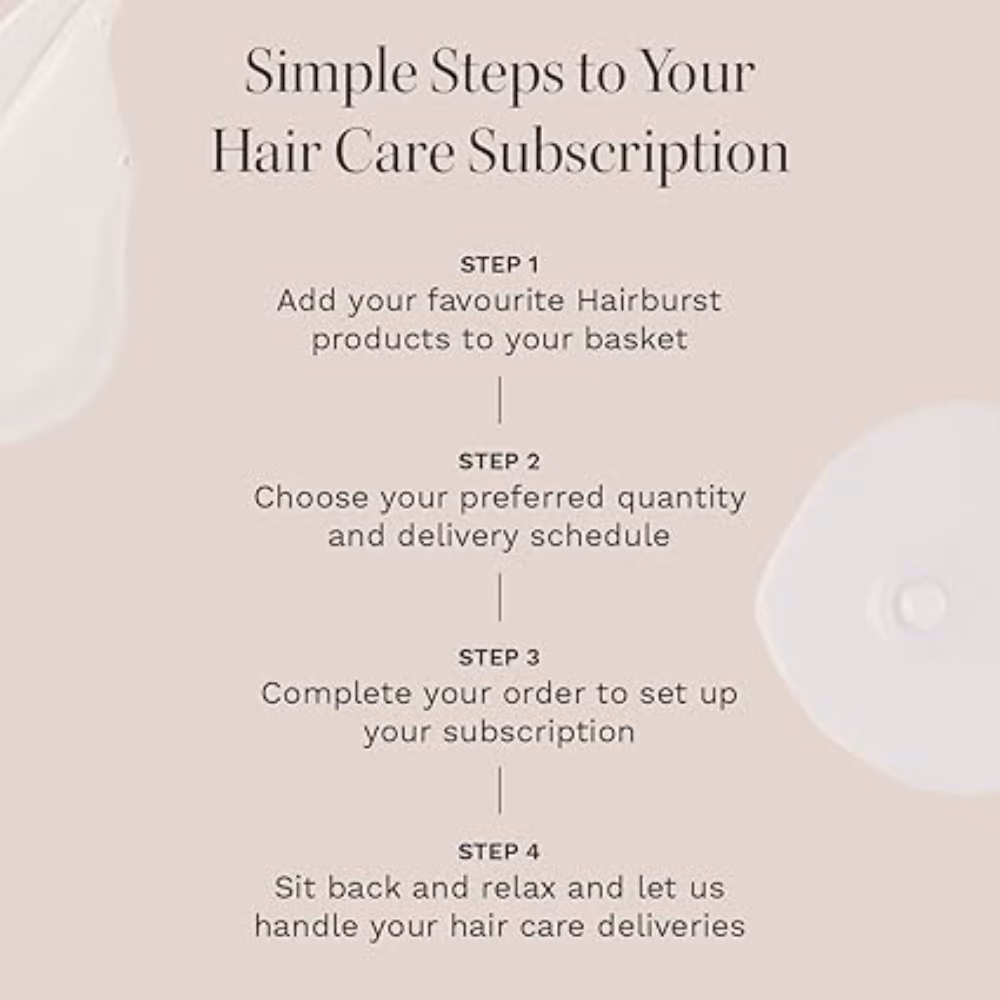 Simple Steps to Your Hair Care Subscription

STEP 1
Add your favourite Hairburst products to your basket

STEP 2
Choose your preferred quantity and delivery schedule

STEP 3
Complete your order to set up your subscription

STEP 4
Sit back and relax and let us handle your hair care deliveries